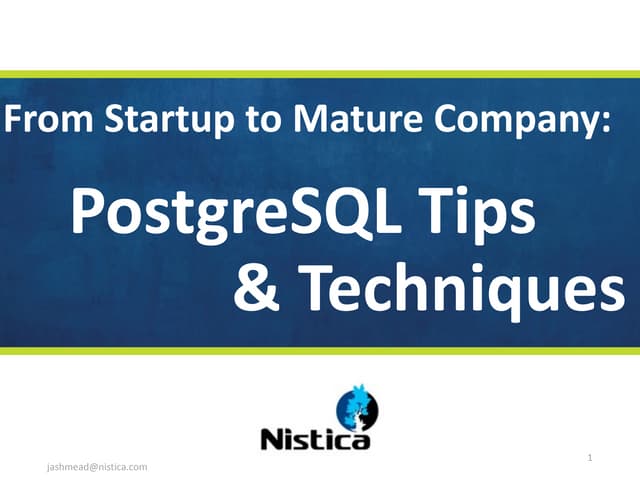 From Startup to Mature Company:

PostgreSQL Tips & Techniques

Nistica

jashmead@nistica.com

1